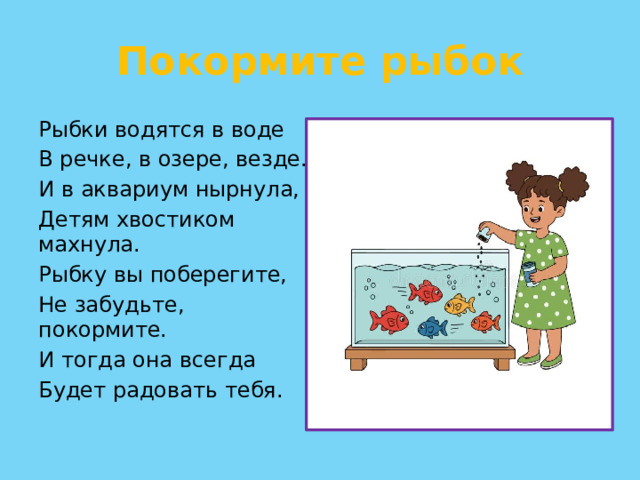 Покормите рыбок

Рыбки водятся в воде
В речке, в озере, везде.
И в аквариум нырнула,
Детям хвостиком махнула.
Рыбку вы поберегите,
Не забудьте, покормите.
И тогда она всегда
Будет радовать тебя.